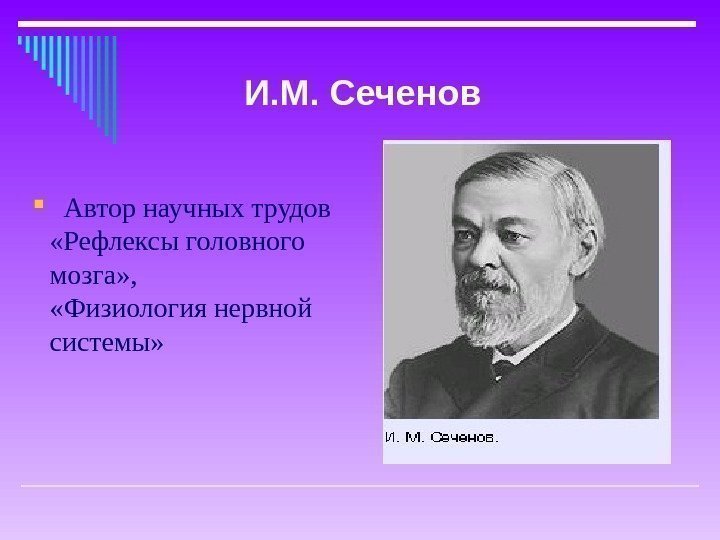 И.М. Сеченов

Автор научных трудов «Рефлексы головного мозга», «Физиология нервной системы»

И. М. Сеченов.